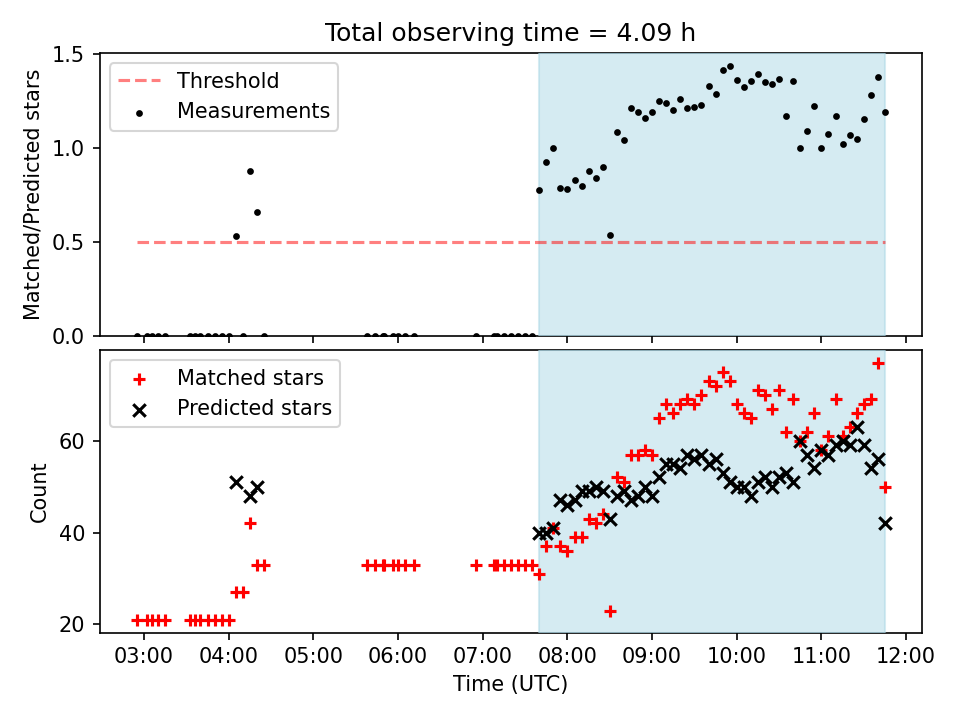 Total observing time = 4.09 h

Threshold
Measurements

Matched/Predicted stars

1.5
1.0
0.5
0.0

Matched stars
Predicted stars

Count

60
40
20

03:00 04:00 05:00 06:00 07:00 08:00 09:00 10:00 11:00 12:00
Time (UTC)